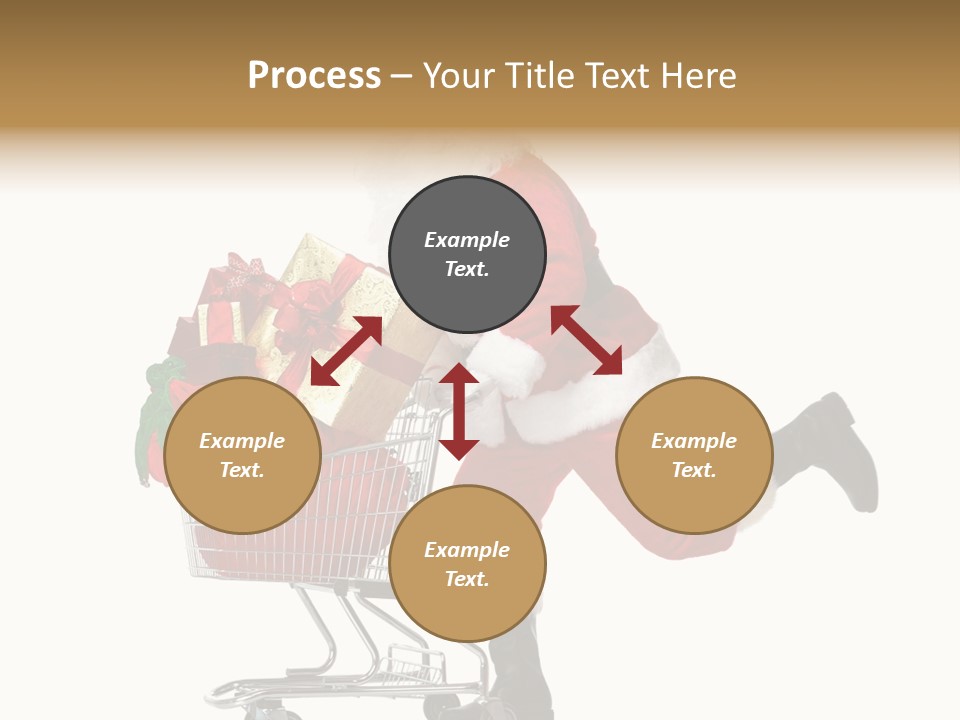 Process – Your Title Text Here

Example Text.

Example Text.

Example Text.

Example Text.